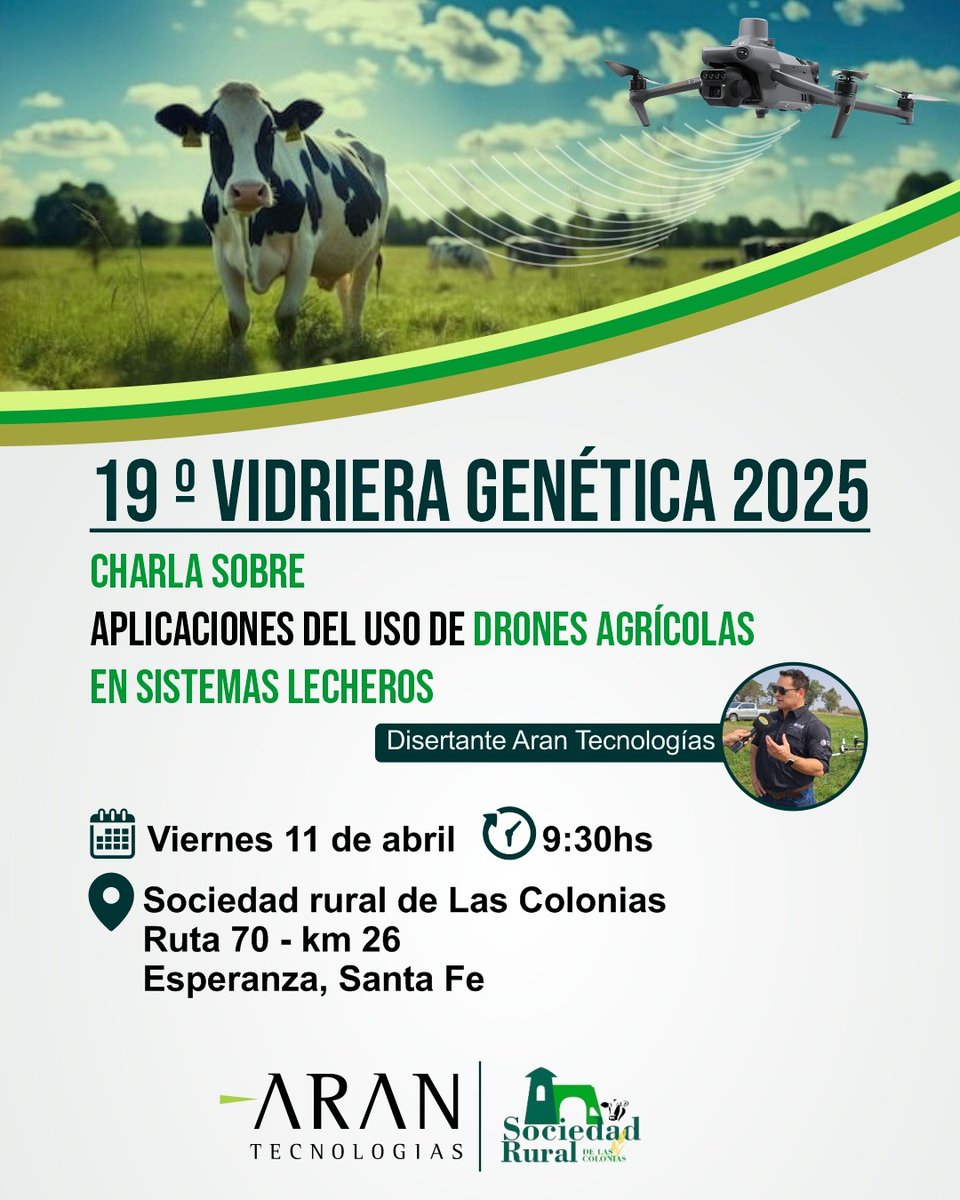 19 º VIDRIERA GENÉTICA 2025

CHARLA SOBRE
APLICACIONES DEL USO DE DRONES AGRÍCOLAS
EN SISTEMAS LECHEROS

Disertante Aran Tecnologías

Viernes 11 de abril 9:30hs

Sociedad rural de Las Colonias
Ruta 70 - km 26
Esperanza, Santa Fe

ARAN
TECNOLOGIAS

Sociedad Rural DE LAS COLONIAS